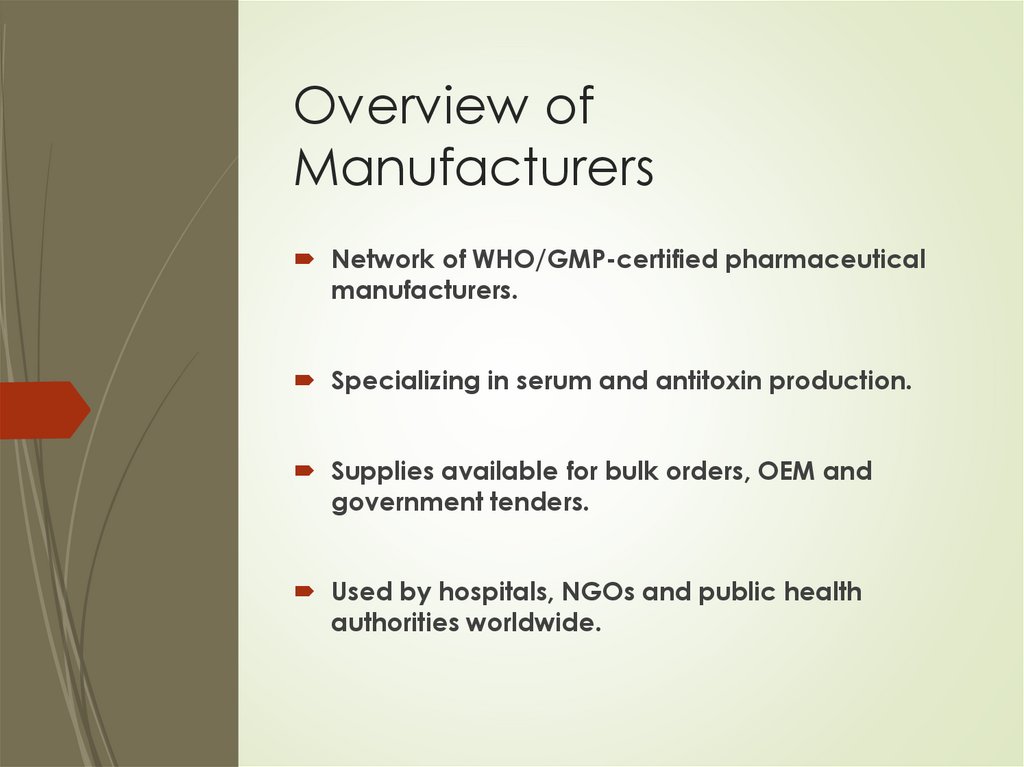 Overview of Manufacturers

Network of WHO/GMP-certified pharmaceutical manufacturers.

Specializing in serum and antitoxin production.

Supplies available for bulk orders, OEM and government tenders.

Used by hospitals, NGOs and public health authorities worldwide.